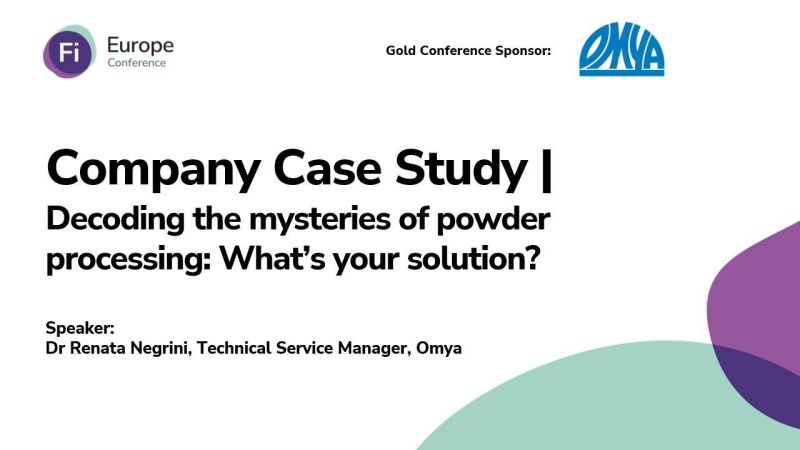 Fi Europe Conference

Gold Conference Sponsor: OMYA

Company Case Study |

Decoding the mysteries of powder processing: What's your solution?

Speaker:
Dr Renata Negrini, Technical Service Manager, Omya